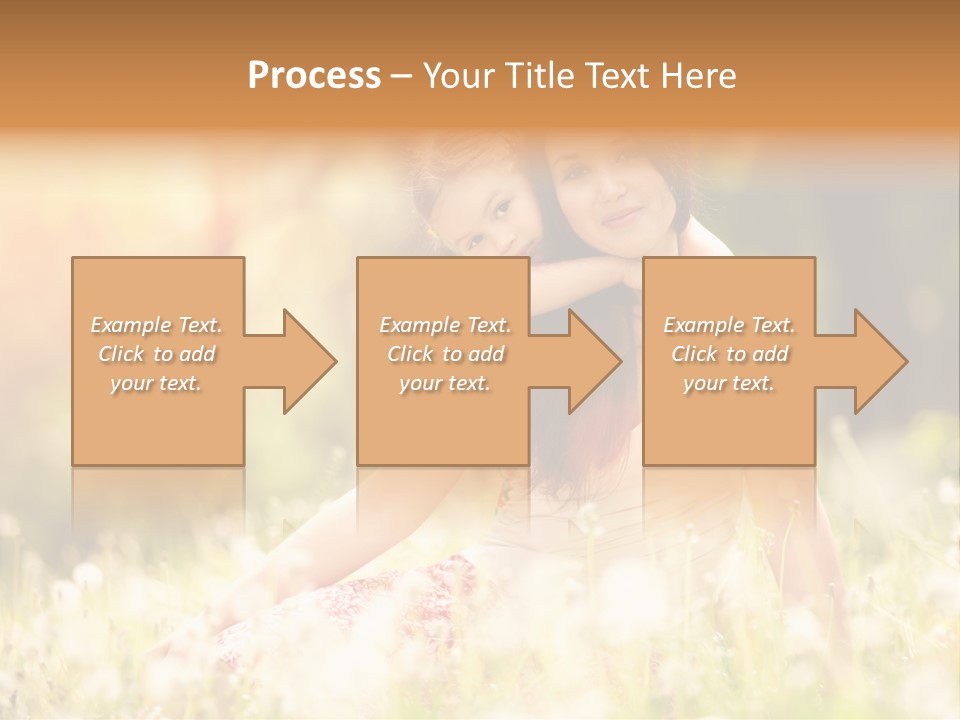 Process – Your Title Text Here

Example Text. Click to add your text.

Example Text. Click to add your text.

Example Text. Click to add your text.